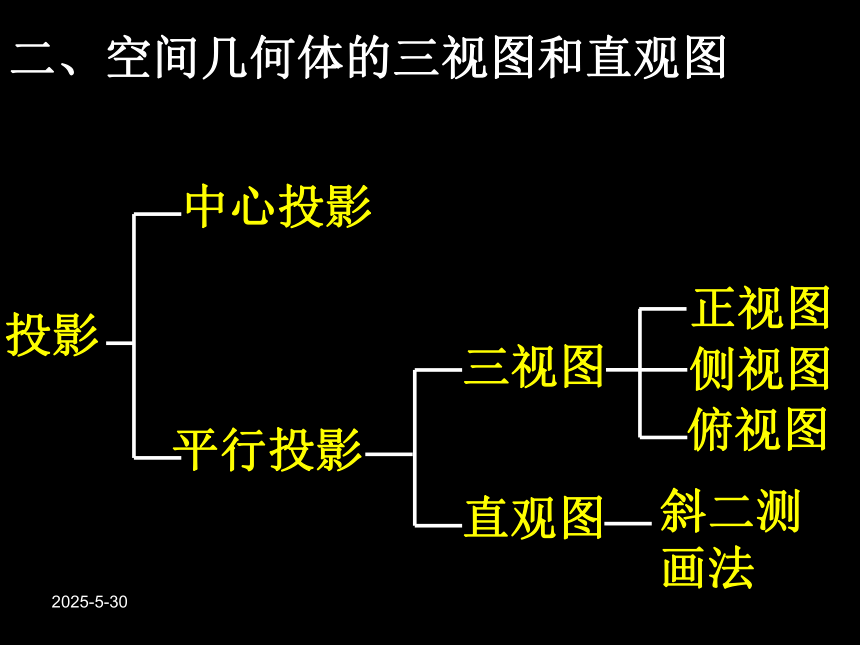 二、空间几何体的三视图和直观图

投影

中心投影

平行投影

三视图

正视图

侧视图

俯视图

直观图

斜二测画法

2025-5-30